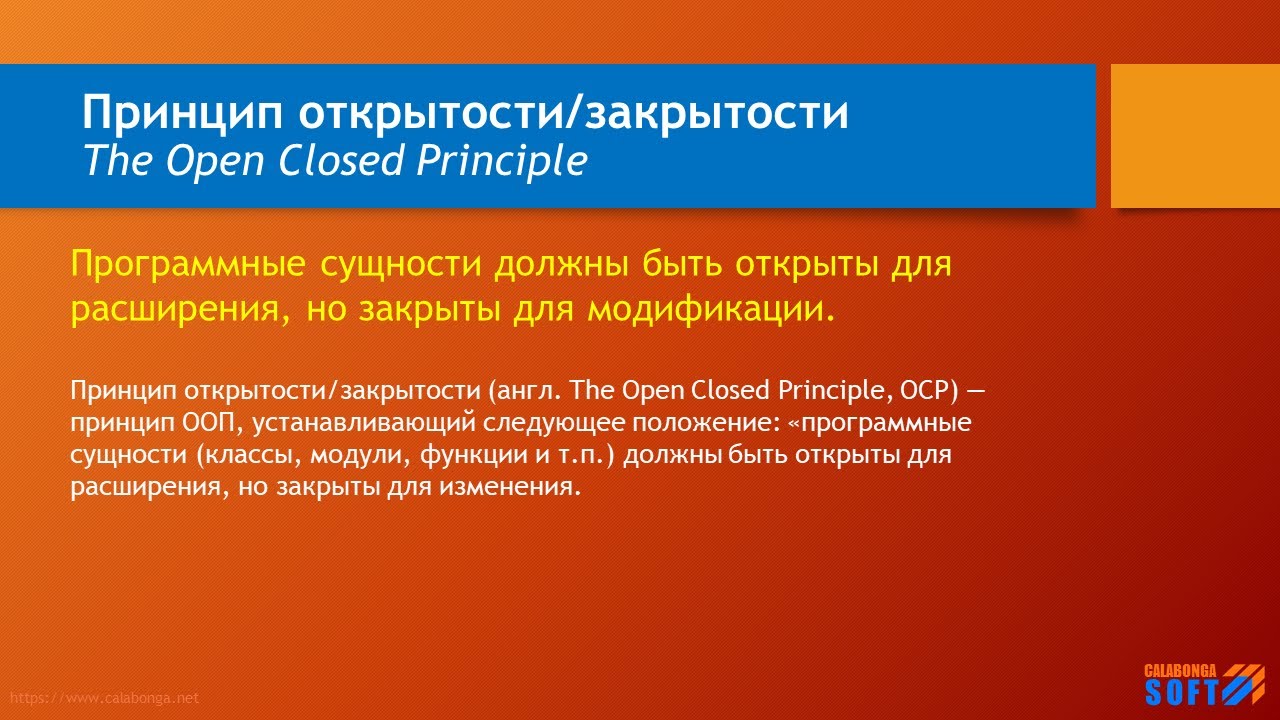 Принцип открытости/закрытости
The Open Closed Principle

Программные сущности должны быть открыты для расширения, но закрыты для модификации.

Принцип открытости/закрытости (англ. The Open Closed Principle, OCP) — принцип ООП, устанавливающий следующее положение: «программные сущности (классы, модули, функции и т.п.) должны быть открыты для расширения, но закрыты для изменения.

https://www.calabonga.net

CALABONGA SOFT